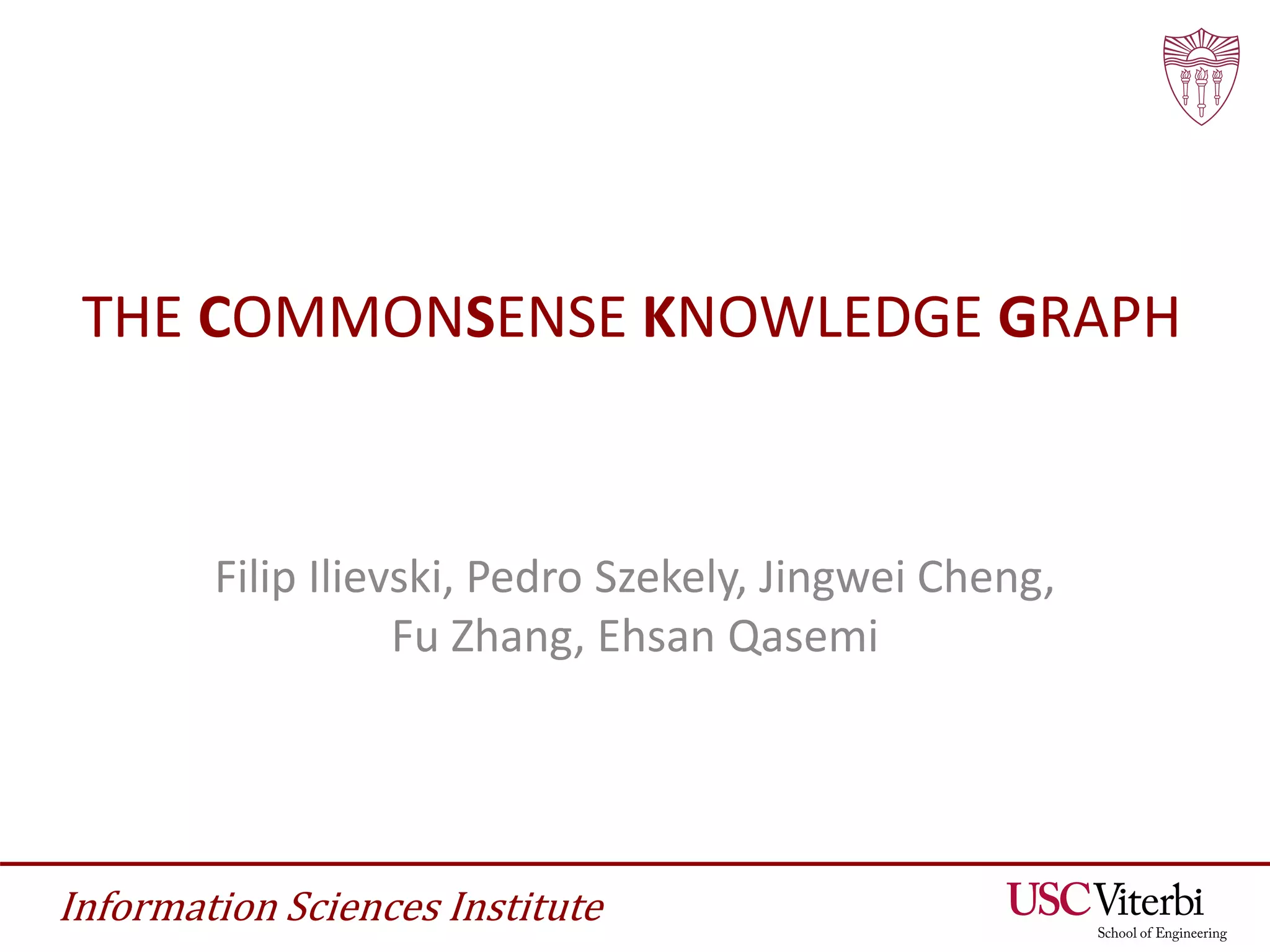 THE COMMONSENSE KNOWLEDGE GRAPH

Filip Ilievski, Pedro Szekely, Jingwei Cheng, Fu Zhang, Ehsan Qasemi

Information Sciences Institute

USC Viterbi
School of Engineering